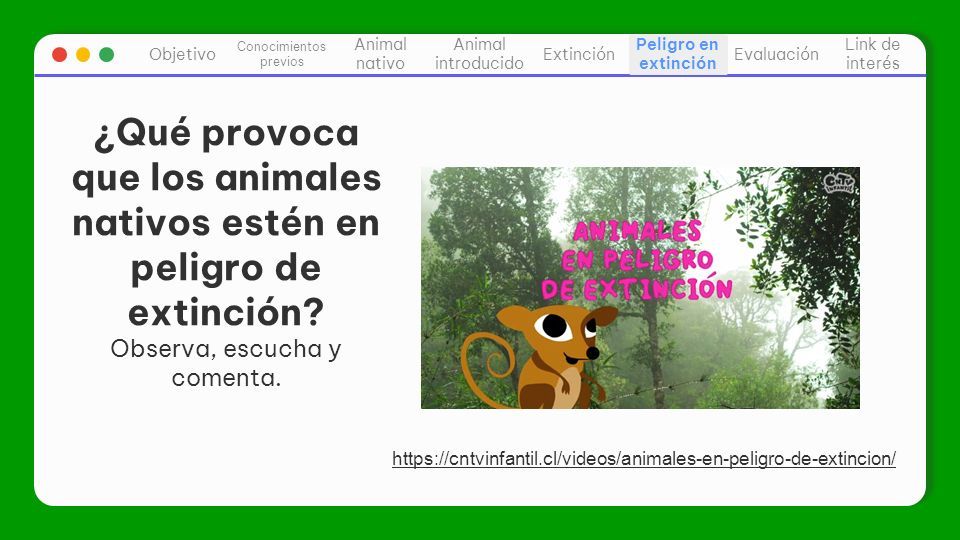 Objetivo Conocimientos previos Animal nativo Animal introducido Extinción Peligro en extinción Evaluación Link de interés

¿Qué provoca que los animales nativos estén en peligro de extinción?

Observa, escucha y comenta.

CNTV INFANTIL

ANIMALES EN PELIGRO DE EXTINCIÓN

https://cntvinfantil.cl/videos/animales-en-peligro-de-extincion/